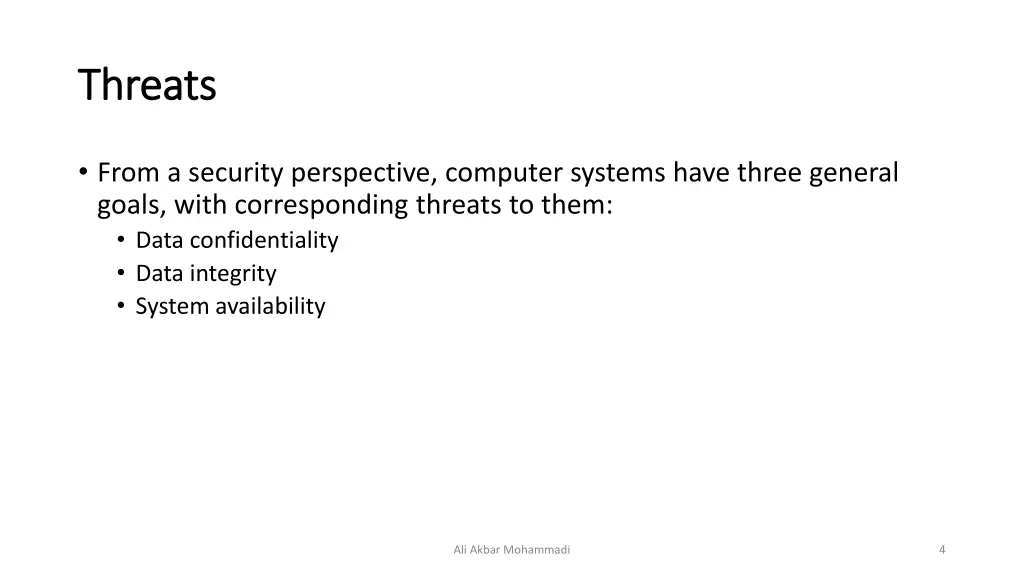 Threats

• From a security perspective, computer systems have three general goals, with corresponding threats to them:
  • Data confidentiality
  • Data integrity
  • System availability

Ali Akbar Mohammadi

4